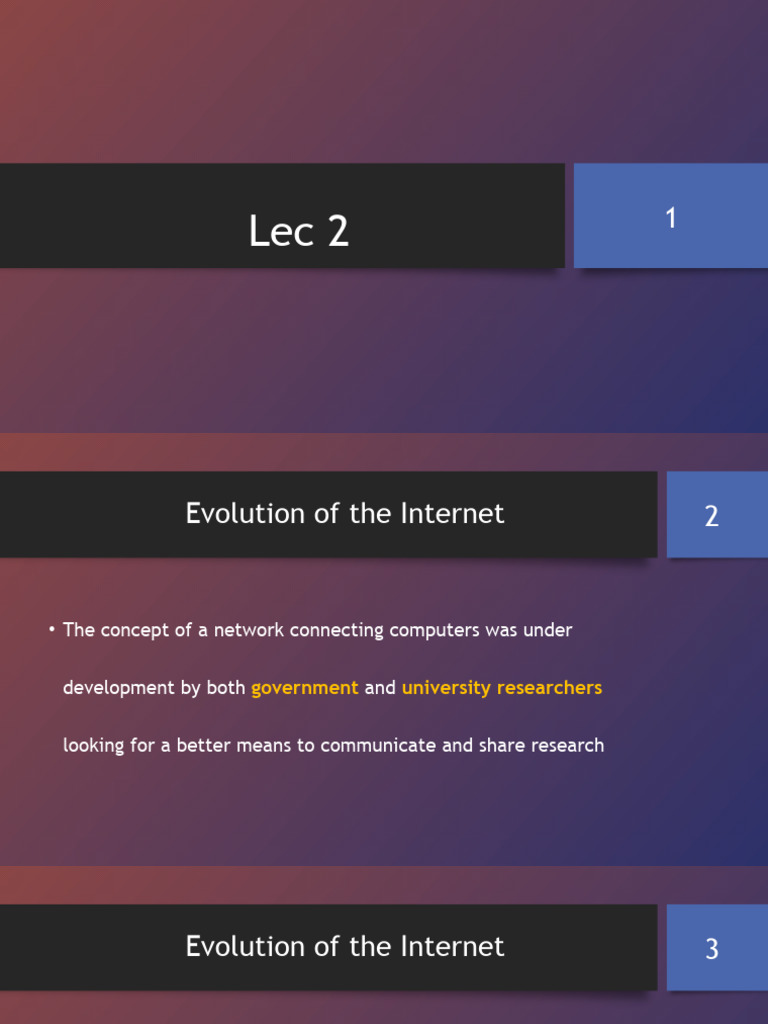 Lec 2

1

Evolution of the Internet

2

• The concept of a network connecting computers was under development by both government and university researchers looking for a better means to communicate and share research

Evolution of the Internet

3